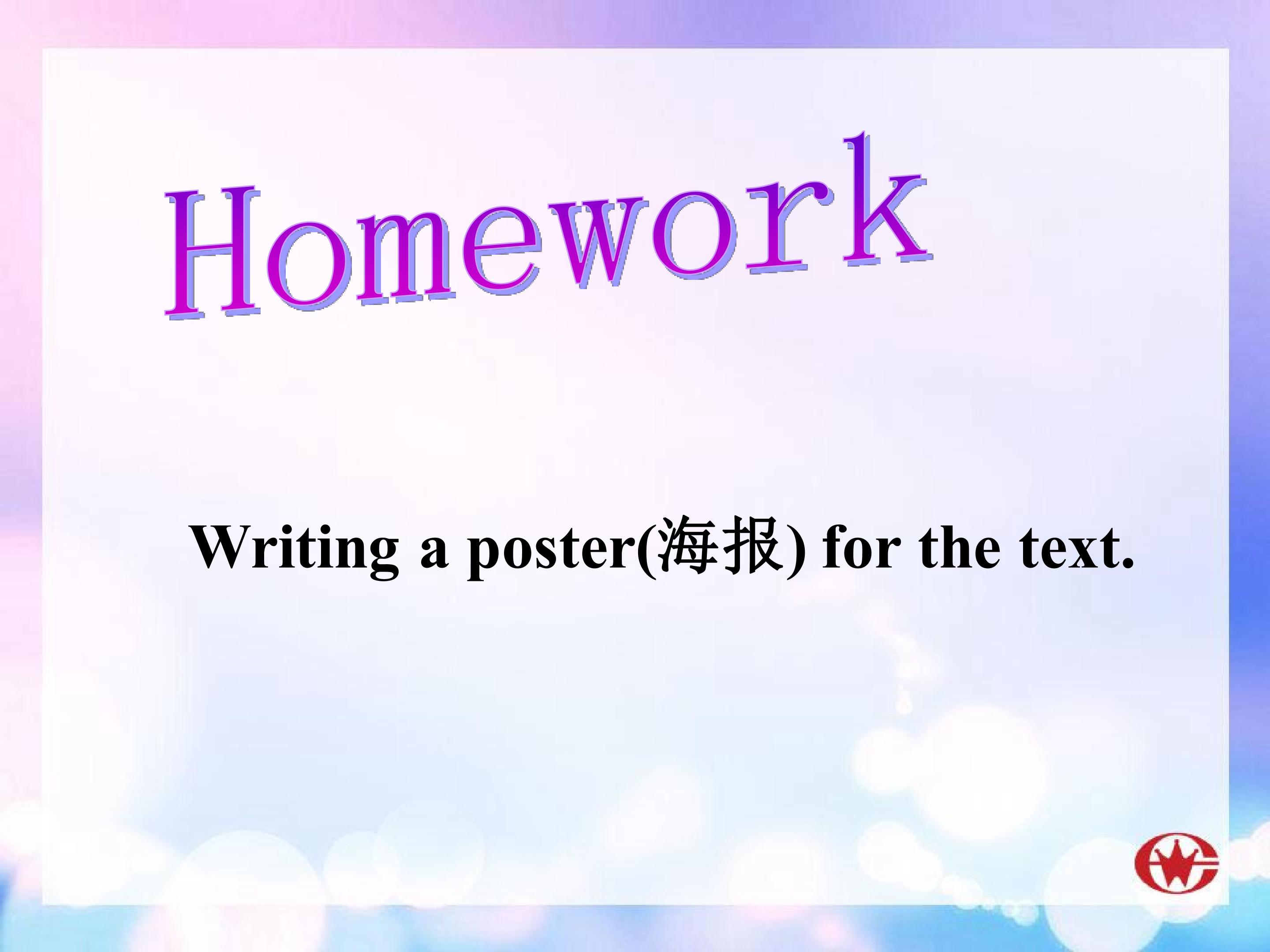 Homework

Writing a poster(海报) for the text.